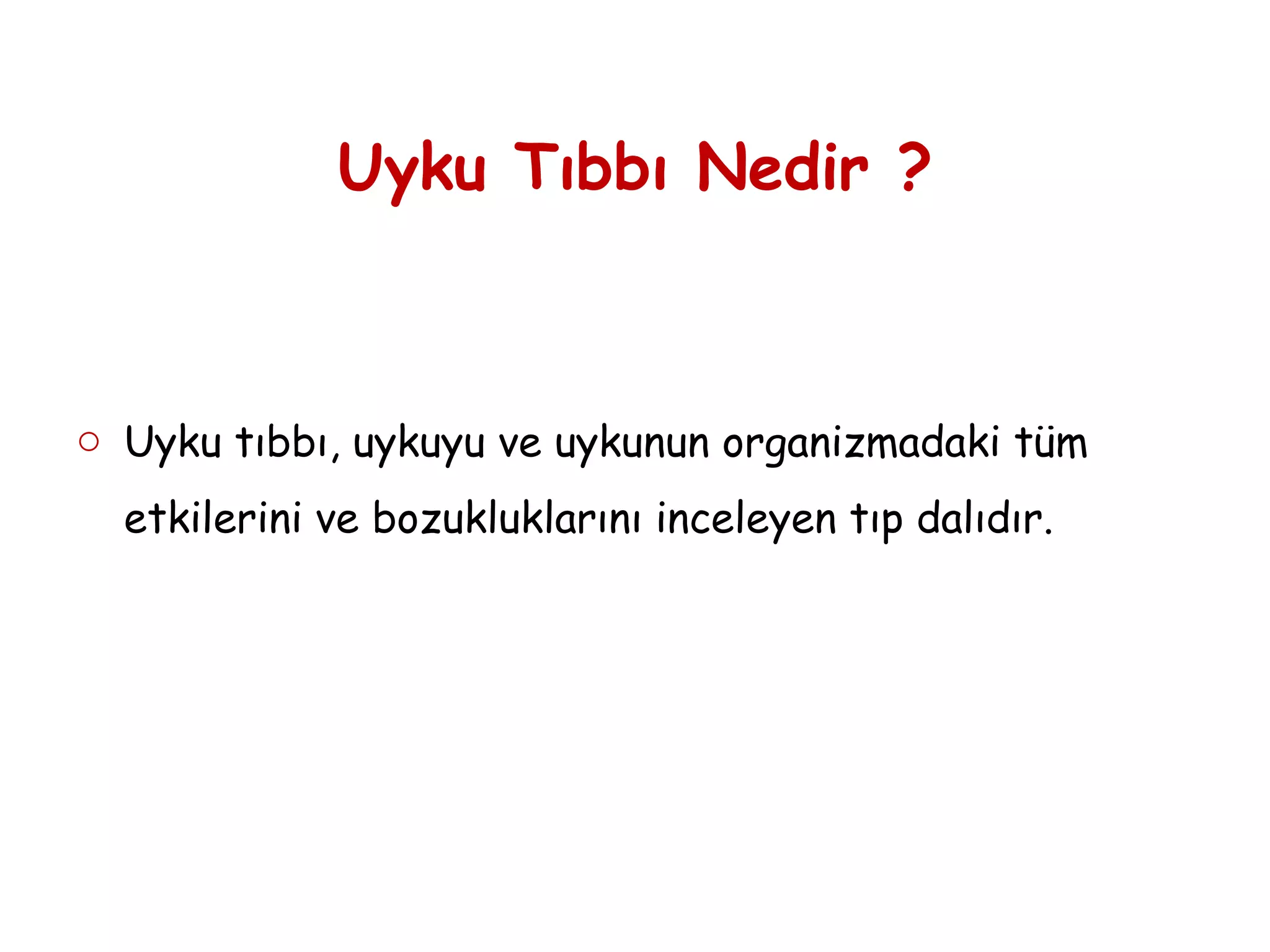 Uyku Tıbbı Nedir ?

○ Uyku tıbbı, uykuyu ve uykunun organizmadaki tüm etkilerini ve bozukluklarını inceleyen tıp dalıdır.